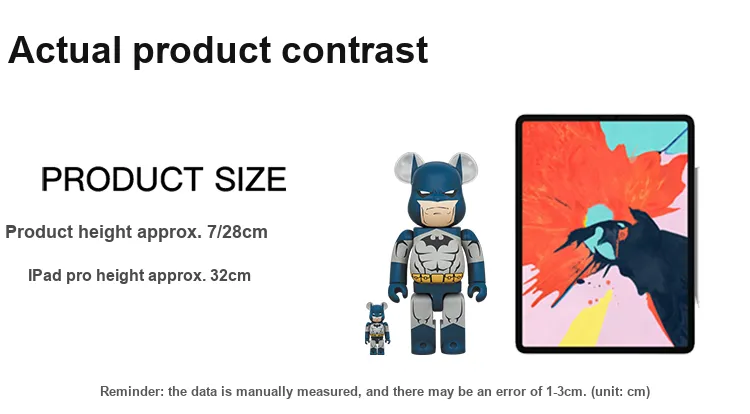 Actual product contrast

PRODUCT SIZE

Product height approx. 7/28cm

IPad pro height approx. 32cm

Reminder: the data is manually measured, and there may be an error of 1-3cm. (unit: cm)